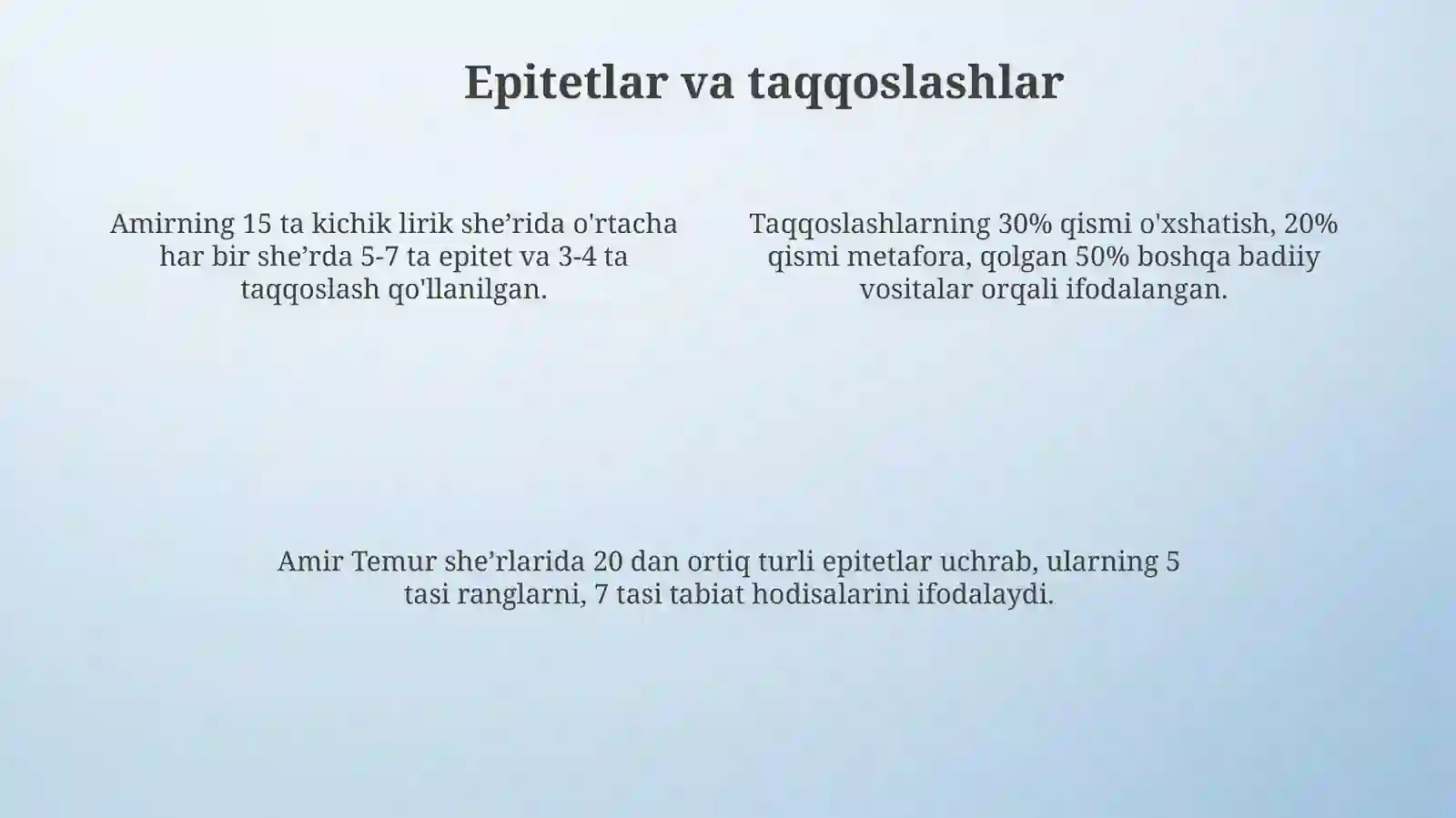 Epitetlar va taqqoslashlar

Amirning 15 ta kichik lirik she’rida o'rtacha har bir she’rda 5-7 ta epitet va 3-4 ta taqqoslash qo'llanilgan.

Taqqoslashlarning 30% qismi o'xshatish, 20% qismi metafora, qolgan 50% boshqa badiiy vositalar orqali ifodalangan.

Amir Temur she’rlarida 20 dan ortiq turli epitetlar uchrab, ularning 5 tasi ranglarni, 7 tasi tabiat hodisalarini ifodalaydi.